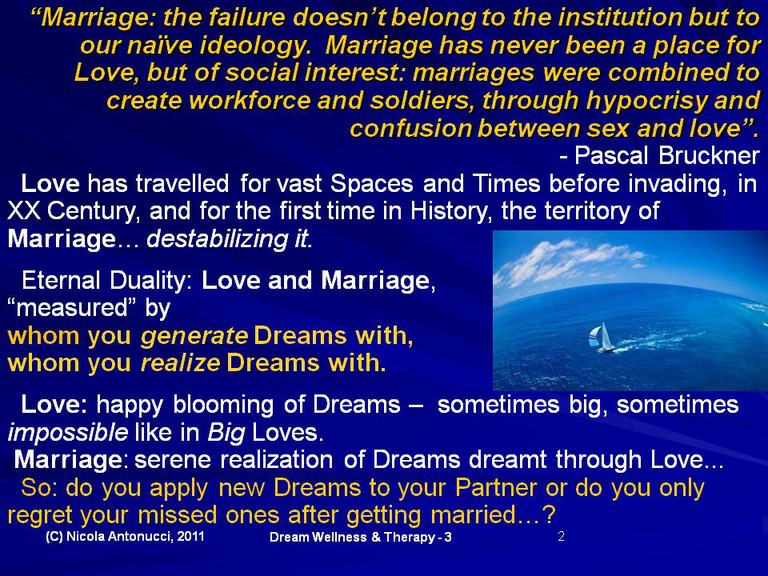 “Marriage: the failure doesn’t belong to the institution but to our naïve ideology. Marriage has never been a place for Love, but of social interest: marriages were combined to create workforce and soldiers, through hypocrisy and confusion between sex and love”.
- Pascal Bruckner

Love has travelled for vast Spaces and Times before invading, in XX Century, and for the first time in History, the territory of Marriage… destabilizing it.

Eternal Duality: Love and Marriage, “measured” by
whom you generate Dreams with,
whom you realize Dreams with.

Love: happy blooming of Dreams – sometimes big, sometimes impossible like in Big Loves.
Marriage: serene realization of Dreams dreamt through Love...
So: do you apply new Dreams to your Partner or do you only regret your missed ones after getting married…?

(C) Nicola Antonucci, 2011 Dream Wellness & Therapy - 3 2